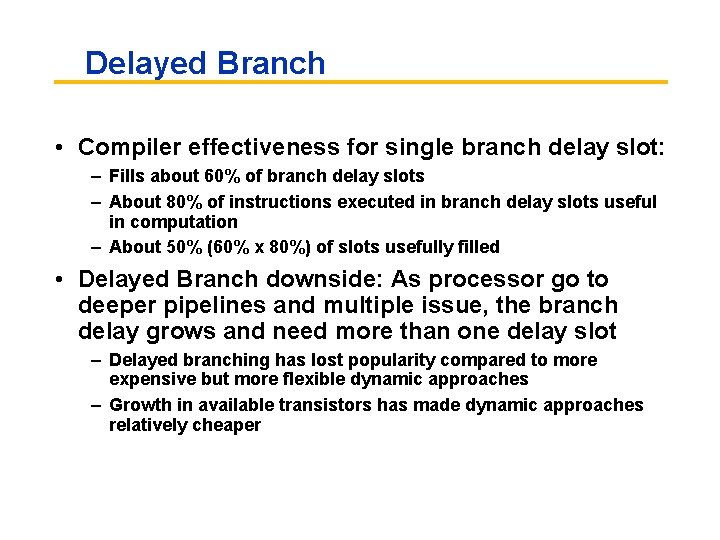 Delayed Branch

• Compiler effectiveness for single branch delay slot:
– Fills about 60% of branch delay slots
– About 80% of instructions executed in branch delay slots useful in computation
– About 50% (60% x 80%) of slots usefully filled

• Delayed Branch downside: As processor go to deeper pipelines and multiple issue, the branch delay grows and need more than one delay slot
– Delayed branching has lost popularity compared to more expensive but more flexible dynamic approaches
– Growth in available transistors has made dynamic approaches relatively cheaper